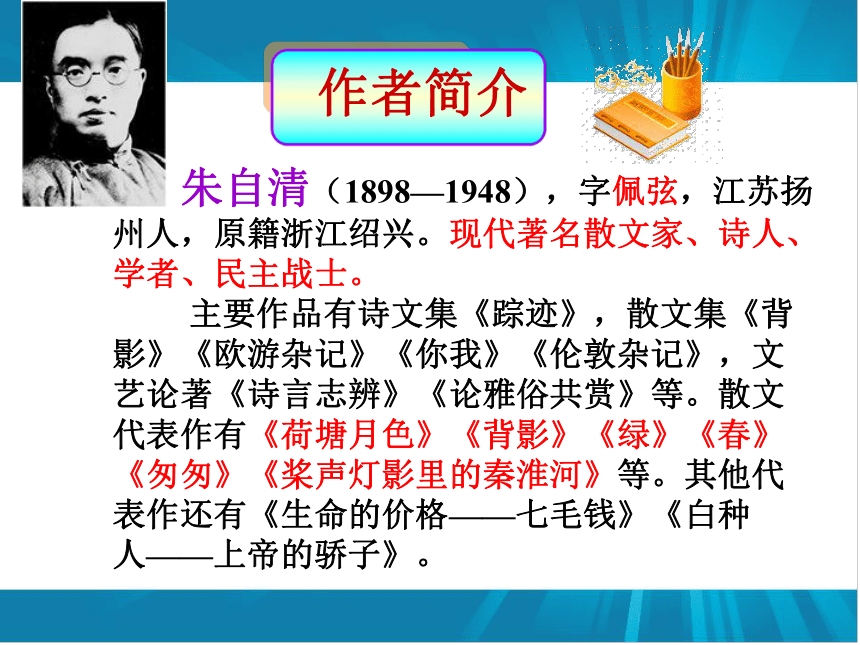 作者简介

朱自清（1898—1948），字佩弦，江苏扬州人，原籍浙江绍兴。现代著名散文家、诗人、学者、民主战士。

主要作品有诗文集《踪迹》，散文集《背影》《欧游杂记》《你我》《伦敦杂记》，文艺论著《诗言志辨》《论雅俗共赏》等。散文代表作有《荷塘月色》《背影》《绿》《春》《匆匆》《桨声灯影里的秦淮河》等。其他代表作还有《生命的价格——七毛钱》《白种人——上帝的骄子》。